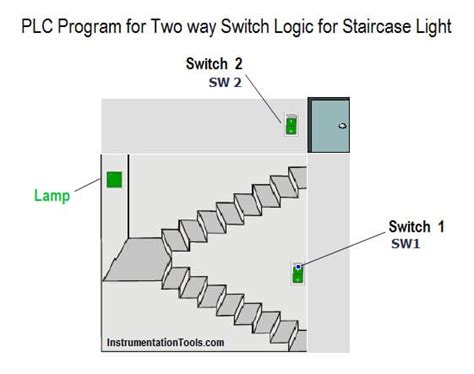 PLC Program for Two way Switch Logic for Staircase Light

Switch 2
SW 2

Lamp

Switch 1
SW1

InstrumentationTools.com